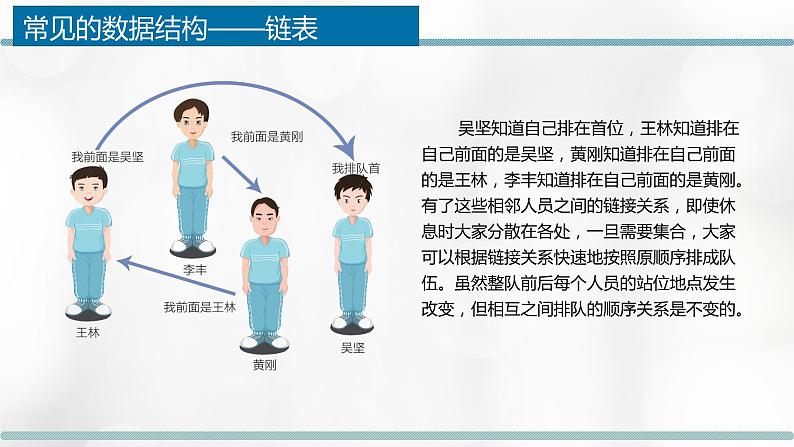 常见的数据结构——链表

我前面是吴坚

我前面是黄刚

我排队首

李丰

我前面是王林

王林

黄刚

吴坚

吴坚知道自己排在首位，王林知道排在自己前面的是吴坚，黄刚知道排在自己前面的是王林，李丰知道排在自己前面的是黄刚。有了这些相邻人员之间的链接关系，即使休息时大家分散在各处，一旦需要集合，大家可以根据链接关系快速地按照原顺序排成队伍。虽然整队前后每个人员的站位地点发生改变，但相互之间排队的顺序关系是不变的。